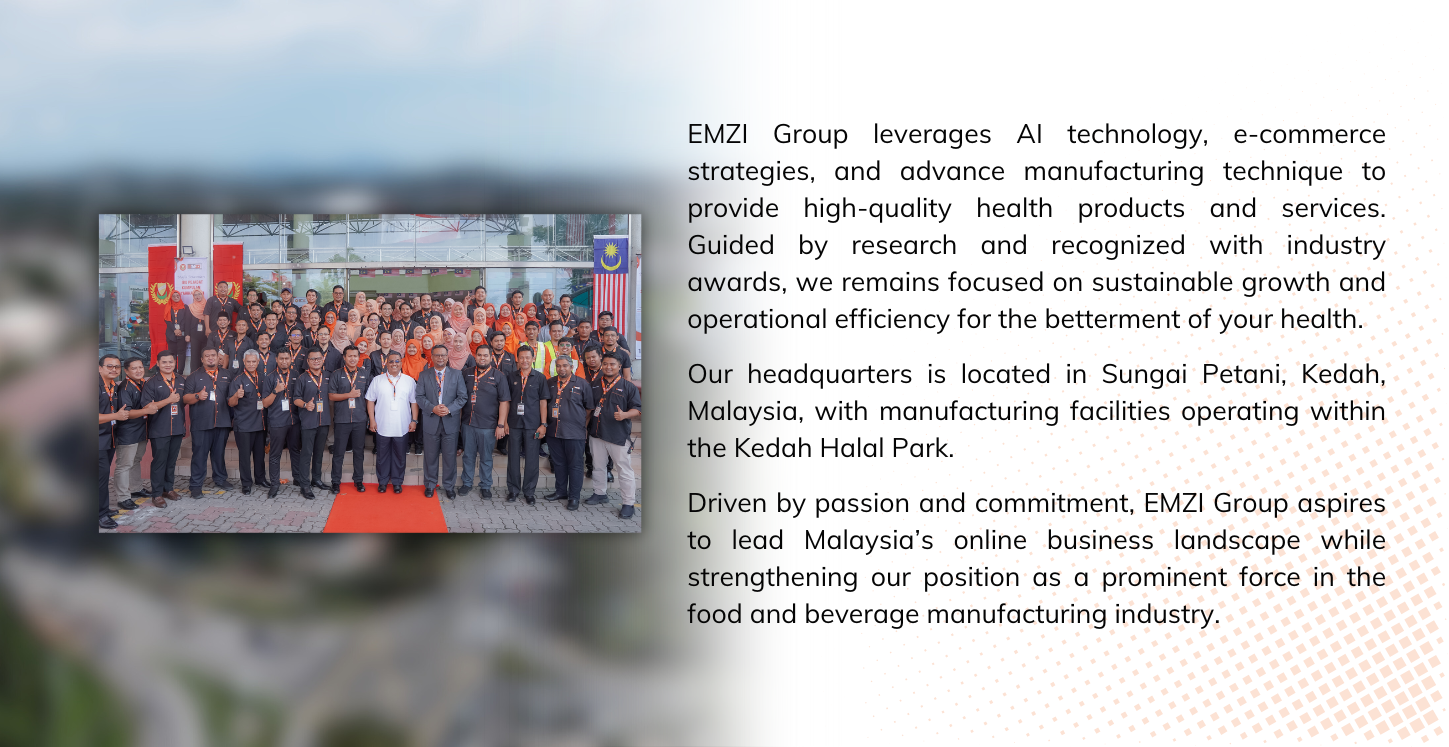 EMZI Group leverages AI technology, e-commerce strategies, and advance manufacturing technique to provide high-quality health products and services. Guided by research and recognized with industry awards, we remains focused on sustainable growth and operational efficiency for the betterment of your health.

Our headquarters is located in Sungai Petani, Kedah, Malaysia, with manufacturing facilities operating within the Kedah Halal Park.

Driven by passion and commitment, EMZI Group aspires to lead Malaysia's online business landscape while strengthening our position as a prominent force in the food and beverage manufacturing industry.